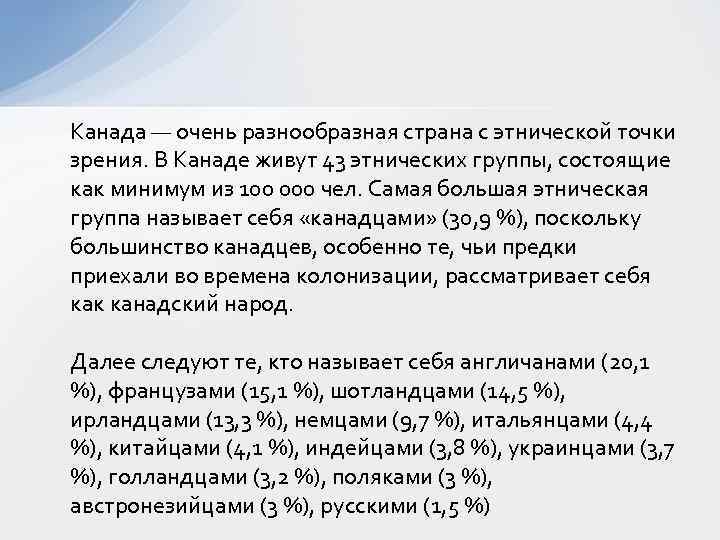 Канада — очень разнообразная страна с этнической точки зрения. В Канаде живут 43 этнических группы, состоящие как минимум из 100 000 чел. Самая большая этническая группа называет себя «канадцами» (30,9 %), поскольку большинство канадцев, особенно те, чьи предки приехали во времена колонизации, рассматривает себя как канадский народ.

Далее следуют те, кто называет себя англичанами (20,1 %), французами (15,1 %), шотландцами (14,5 %), ирландцами (13,3 %), немцами (9,7 %), итальянцами (4,4 %), китайцами (4,1 %), индейцами (3,8 %), украинцами (3,7 %), голландцами (3,2 %), поляками (3 %), австронезийцами (3 %), русскими (1,5 %)